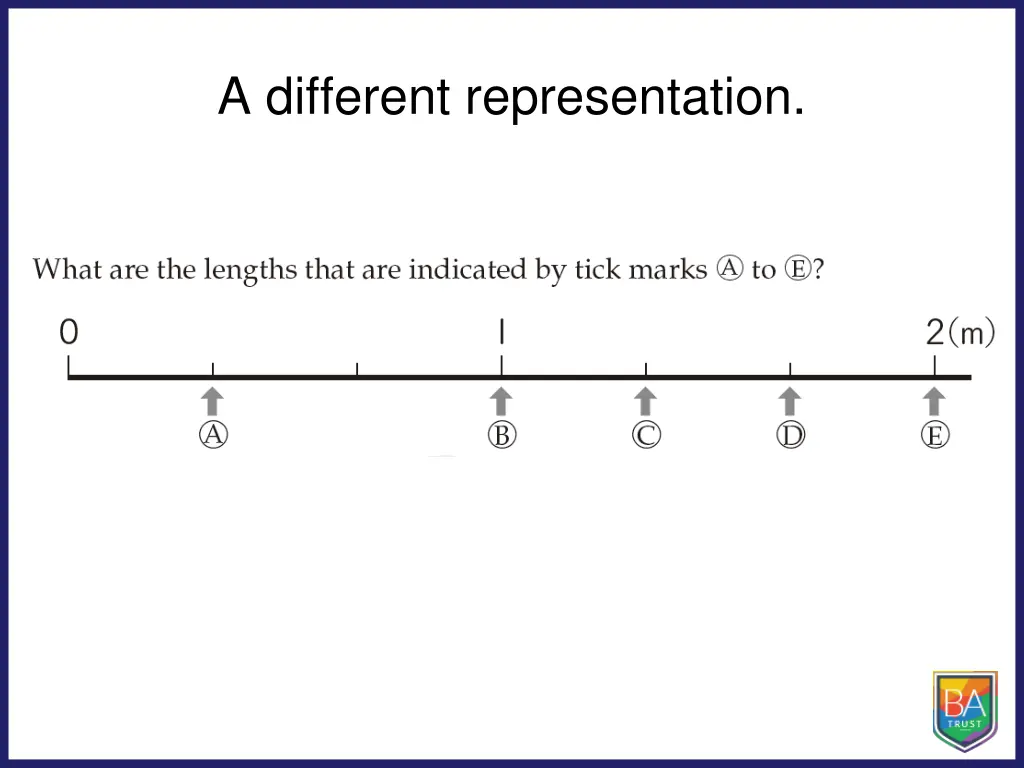 A different representation.

What are the lengths that are indicated by tick marks Ⓐ to Ⓔ?

0 1 2(m)

Ⓐ Ⓑ Ⓒ Ⓓ Ⓔ

BA TRUST